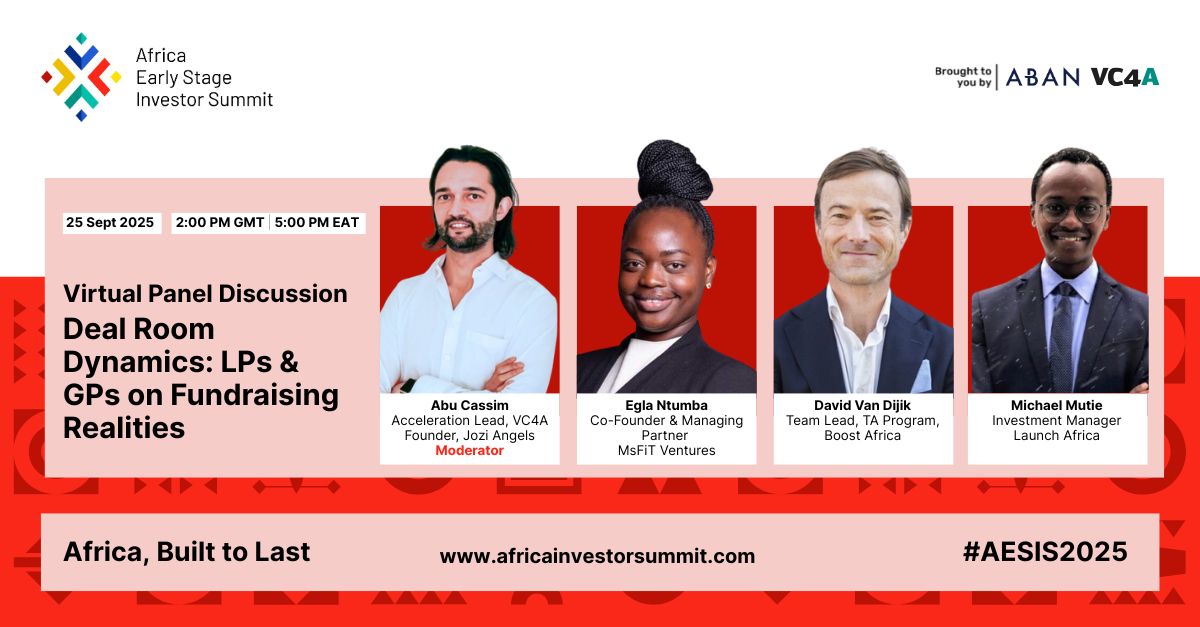 Africa Early Stage Investor Summit

Brought to you by ABAN VC4A

25 Sept 2025 2:00 PM GMT | 5:00 PM EAT

Virtual Panel Discussion

Deal Room Dynamics: LPs & GPs on Fundraising Realities

Abu Cassim
Acceleration Lead, VC4A
Founder, Jozi Angels
Moderator

Egla Ntumba
Co-Founder & Managing Partner
MsFiT Ventures

David Van Dijik
Team Lead, TA Program,
Boost Africa

Michael Mutie
Investment Manager
Launch Africa

Africa, Built to Last

www.africainvestorsummit.com

#AESIS2025